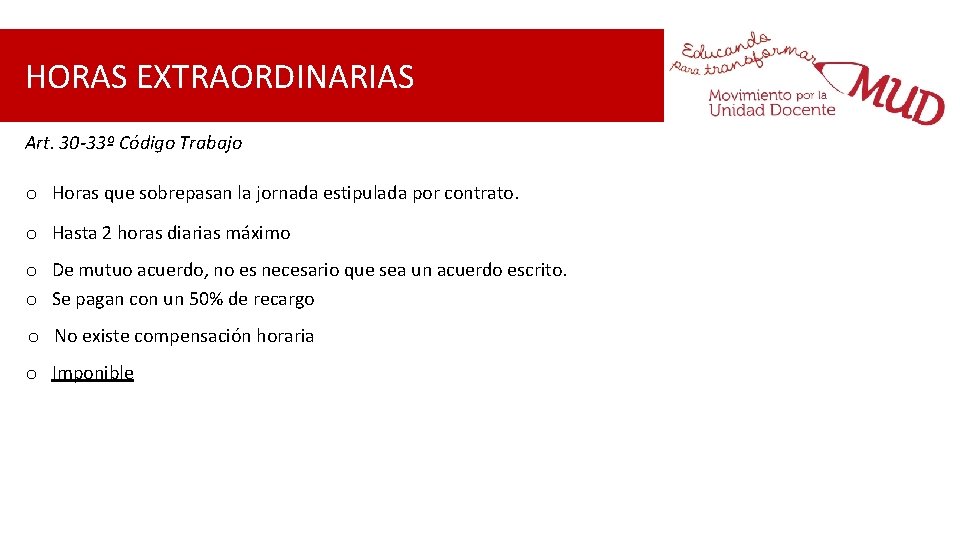 HORAS EXTRAORDINARIAS

Educando para transformar

Movimiento por la Unidad Docente MUD

Art. 30-33º Código Trabajo

o Horas que sobrepasan la jornada estipulada por contrato.

o Hasta 2 horas diarias máximo

o De mutuo acuerdo, no es necesario que sea un acuerdo escrito.

o Se pagan con un 50% de recargo

o No existe compensación horaria

o Imponible